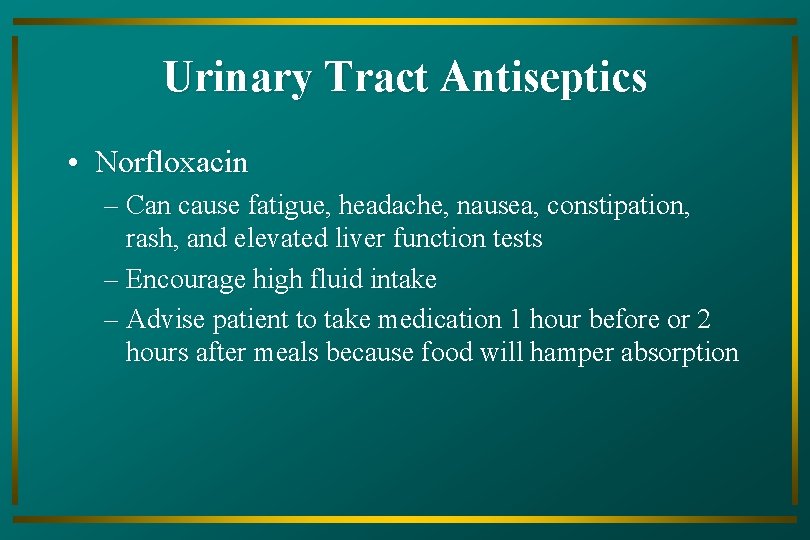 Urinary Tract Antiseptics

• Norfloxacin
– Can cause fatigue, headache, nausea, constipation, rash, and elevated liver function tests
– Encourage high fluid intake
– Advise patient to take medication 1 hour before or 2 hours after meals because food will hamper absorption